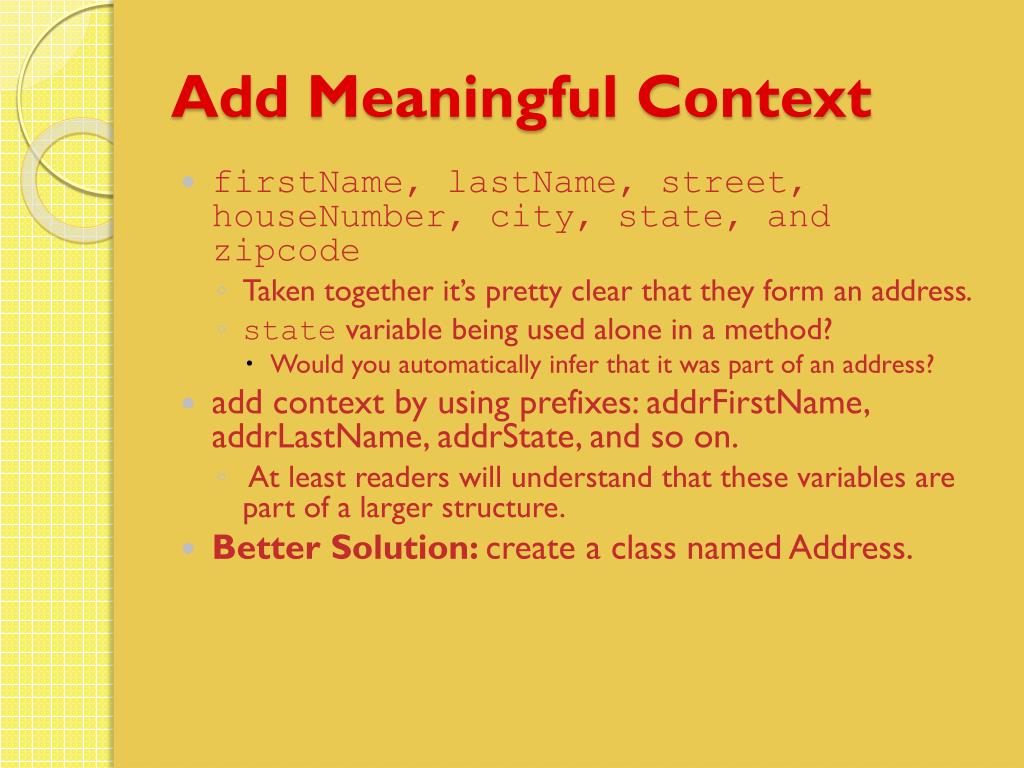 Add Meaningful Context

firstName, lastName, street, houseNumber, city, state, and zipcode

Taken together it's pretty clear that they form an address.

state variable being used alone in a method?

Would you automatically infer that it was part of an address?

add context by using prefixes: addrFirstName, addrLastName, addrState, and so on.

At least readers will understand that these variables are part of a larger structure.

Better Solution: create a class named Address.